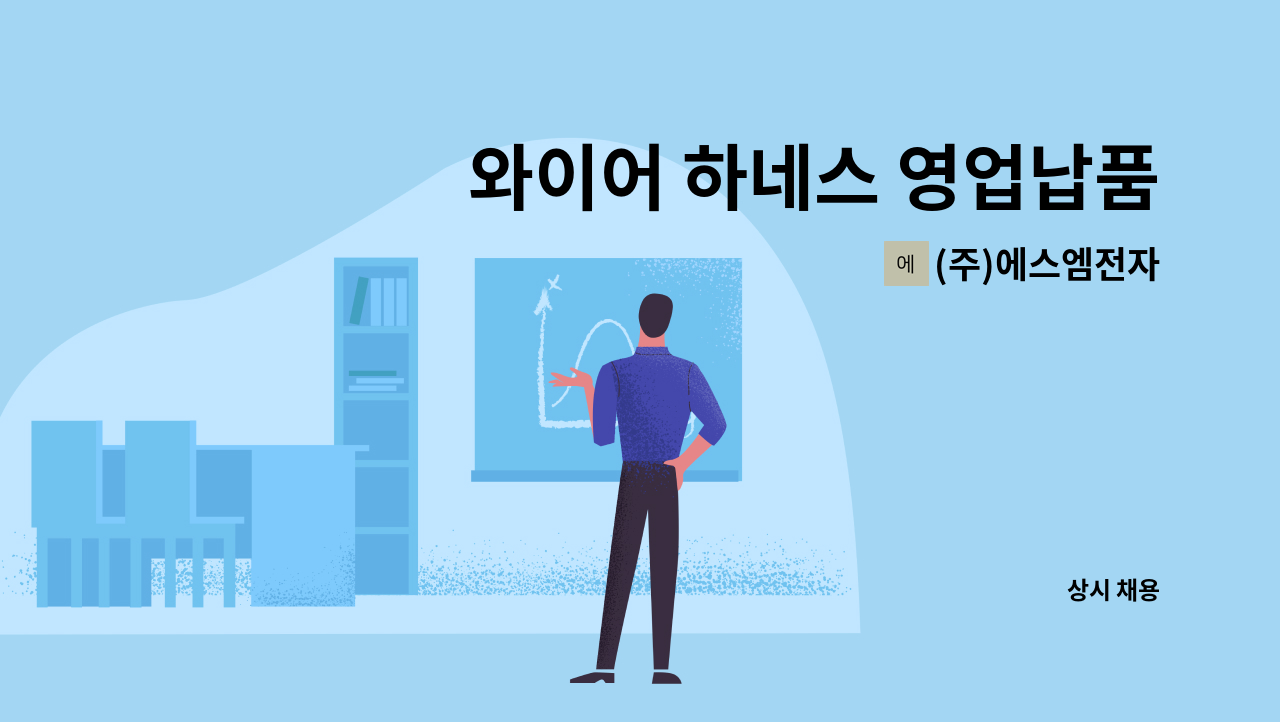 와이어 하네스 영업납품

에 (주)에스엠전자

상시 채용